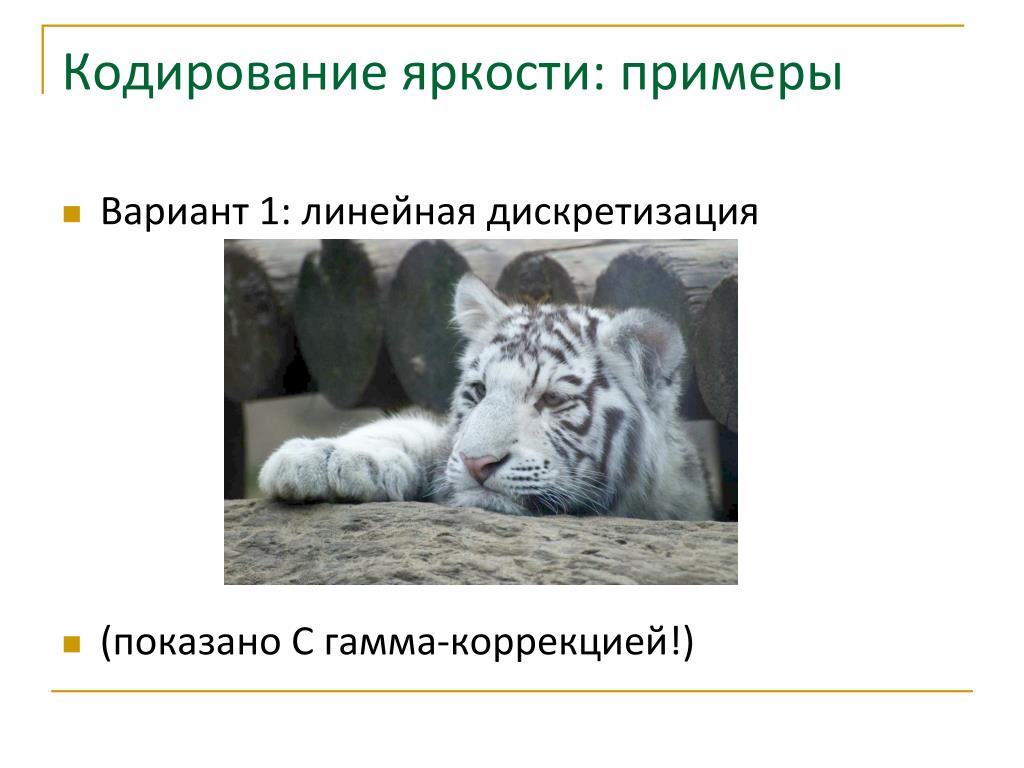 Кодирование яркости: примеры

Вариант 1: линейная дискретизация

(показано С гамма-коррекцией!)